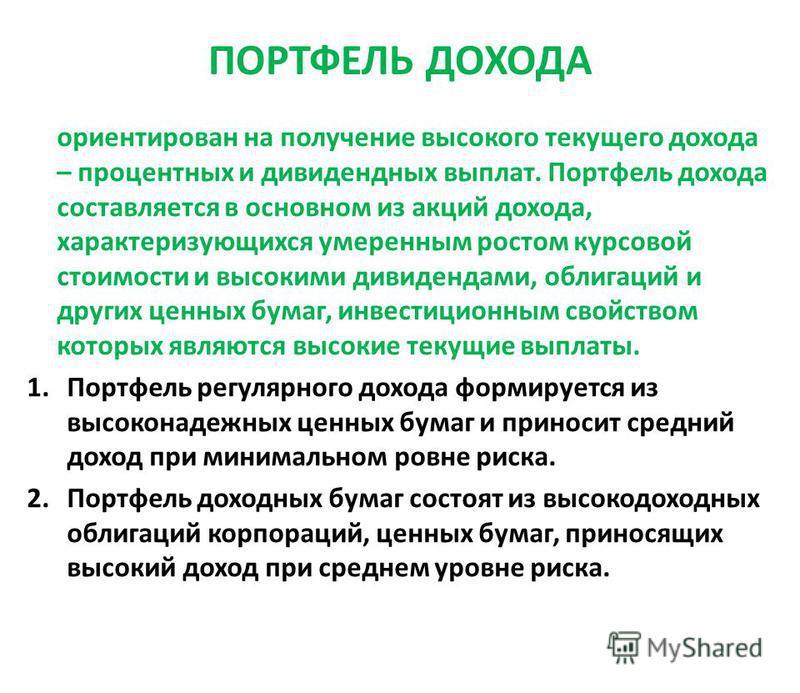 ПОРТФЕЛЬ ДОХОДА

ориентирован на получение высокого текущего дохода – процентных и дивидендных выплат. Портфель дохода составляется в основном из акций дохода, характеризующихся умеренным ростом курсовой стоимости и высокими дивидендами, облигаций и других ценных бумаг, инвестиционным свойством которых являются высокие текущие выплаты.

1. Портфель регулярного дохода формируется из высоконадежных ценных бумаг и приносит средний доход при минимальном ровне риска.
2. Портфель доходных бумаг состоят из высокодоходных облигаций корпораций, ценных бумаг, приносящих высокий доход при среднем уровне риска.

MyShared